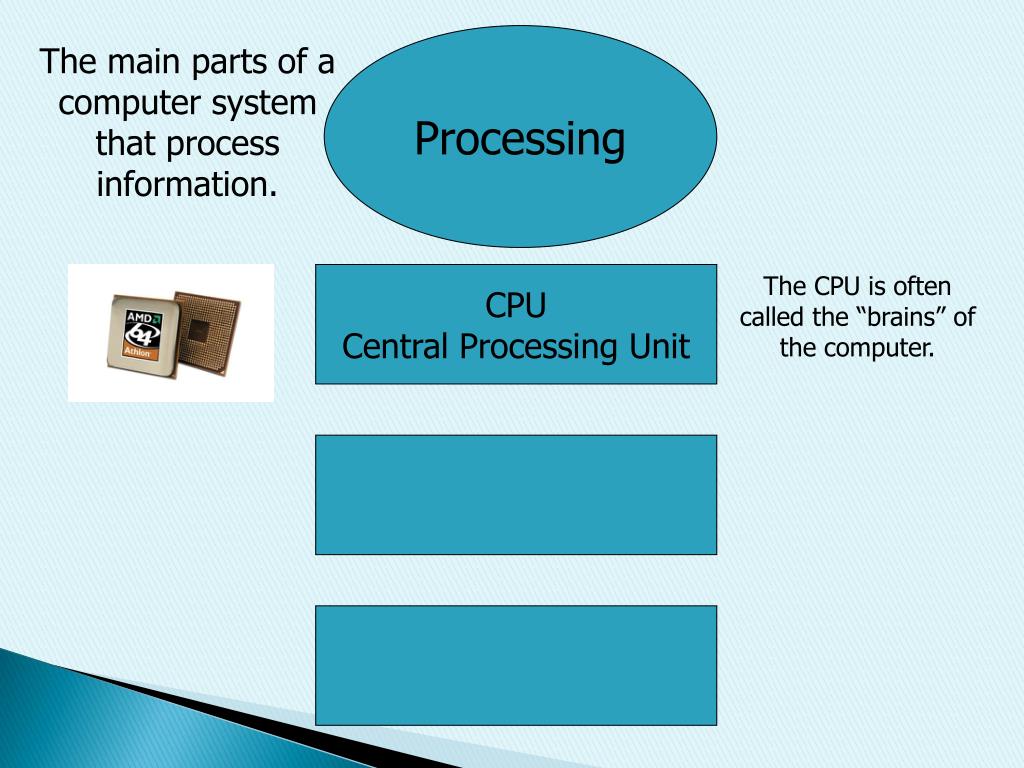 The main parts of a computer system that process information.

Processing

AMD 64 Athlon

CPU
Central Processing Unit

The CPU is often called the “brains” of the computer.